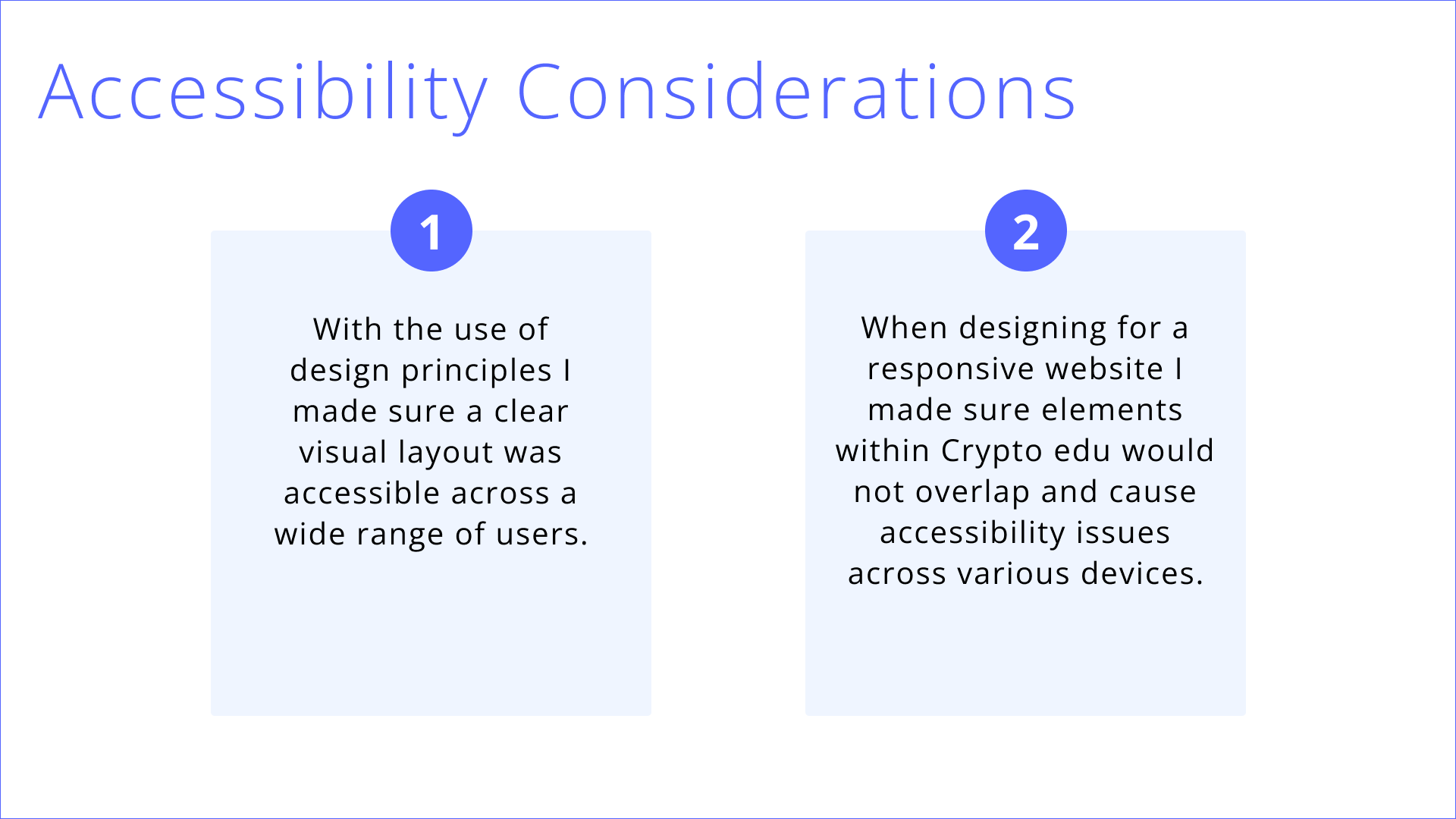 Accessibility Considerations

1

With the use of design principles I made sure a clear visual layout was accessible across a wide range of users.

2

When designing for a responsive website I made sure elements within Crypto edu would not overlap and cause accessibility issues across various devices.